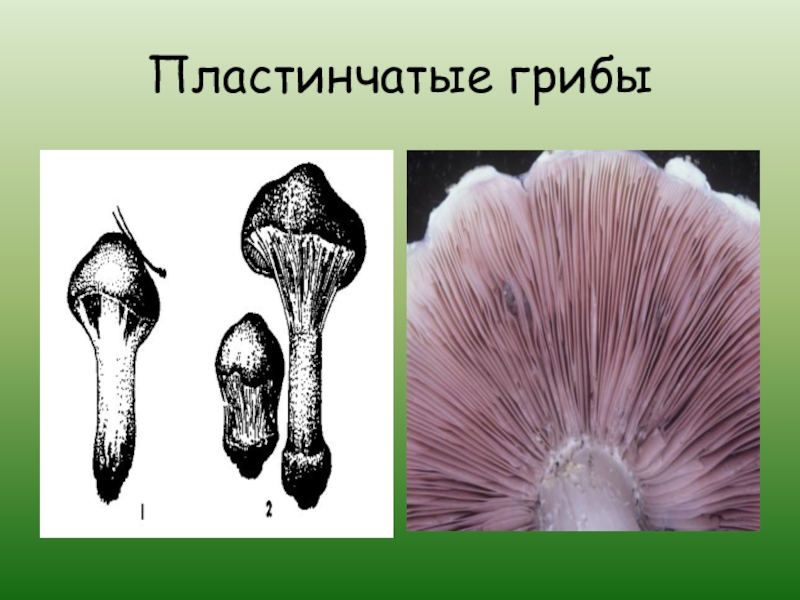 Пластинчатые грибы

1

2